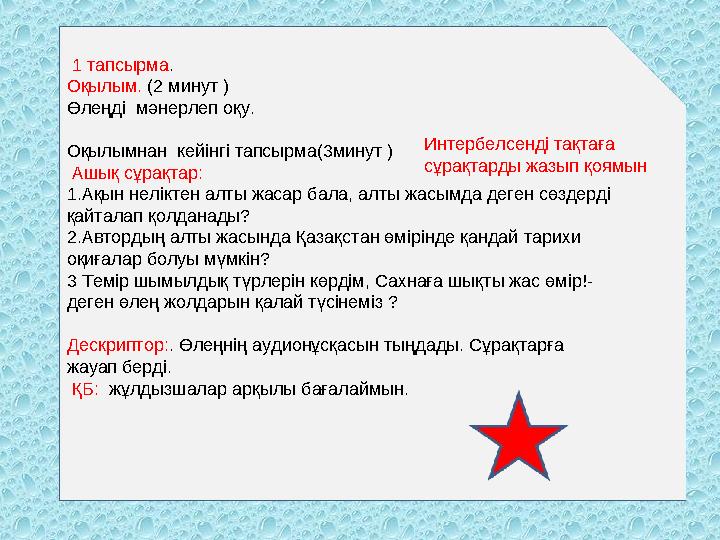 1 тапсырма.
Оқылым. (2 минут )
Өлеңді мәнерлеп оқу.

Оқылымнан кейінгі тапсырма(3минут )

Интербелсенді тақтаға сұрақтарды жазып қоямын

Ашық сұрақтар:
1.Ақын неліктен алты жасар бала, алты жасымда деген сөздерді қайталап қолданады?
2.Автордың алты жасында Қазақстан өмірінде қандай тарихи оқиғалар болуы мүмкін?
3 Темір шымылдық түрлерін көрдім, Сахнаға шықты жас өмір!- деген өлең жолдарын қалай түсінеміз ?

Дескриптор:. Өлеңнің аудионұсқасын тыңдады. Сұрақтарға жауап берді.
ҚБ: жұлдызшалар арқылы бағалаймын.